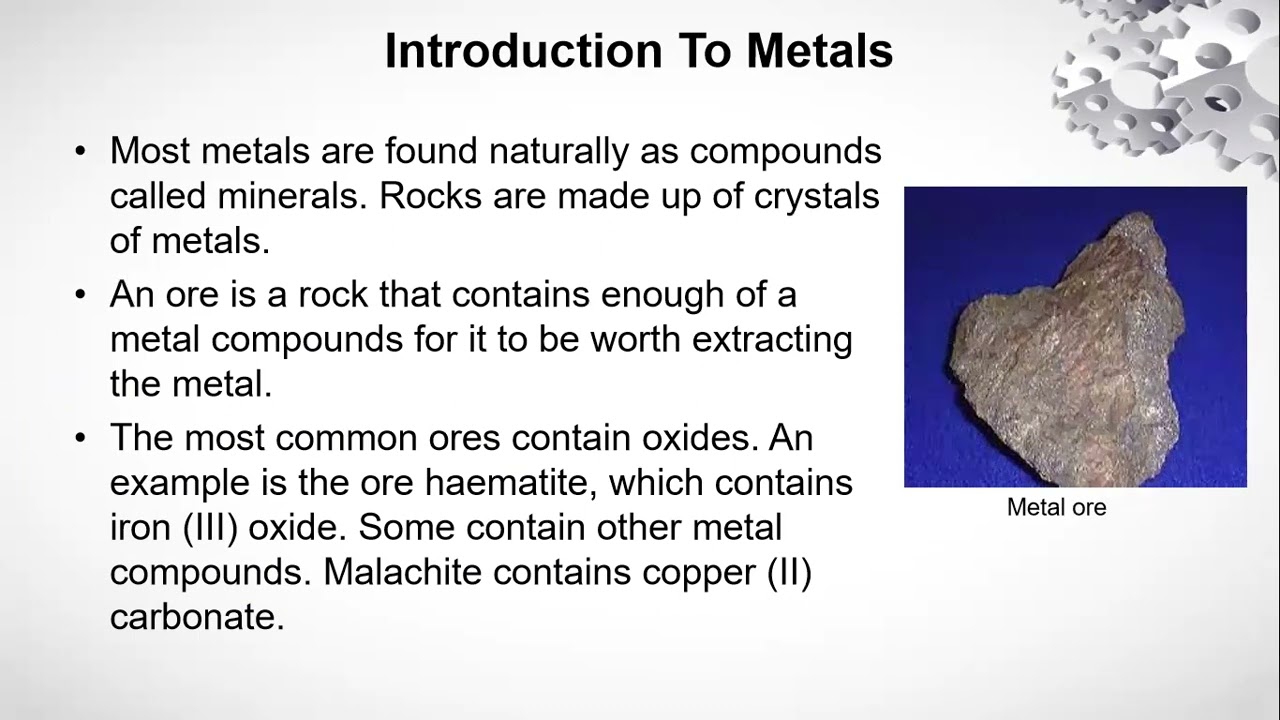 Introduction To Metals

• Most metals are found naturally as compounds called minerals. Rocks are made up of crystals of metals.

• An ore is a rock that contains enough of a metal compounds for it to be worth extracting the metal.

• The most common ores contain oxides. An example is the ore haematite, which contains iron (III) oxide. Some contain other metal compounds. Malachite contains copper (II) carbonate.

Metal ore